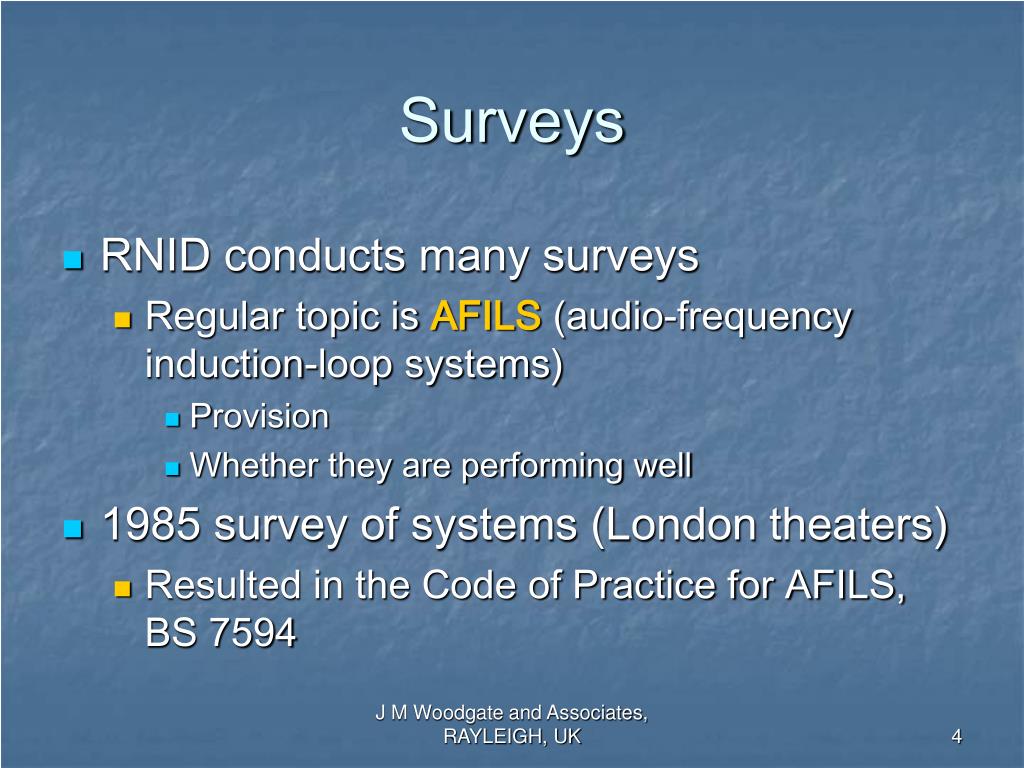 Surveys

RNID conducts many surveys

Regular topic is AFILS (audio-frequency induction-loop systems)

Provision

Whether they are performing well

1985 survey of systems (London theaters)

Resulted in the Code of Practice for AFILS, BS 7594

J M Woodgate and Associates, RAYLEIGH, UK

4